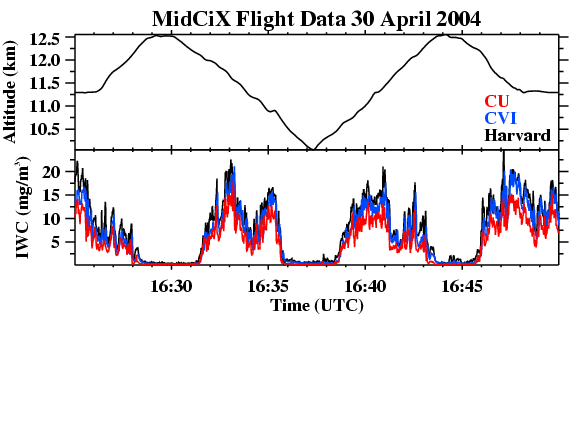 MidCiX Flight Data 30 April 2004

Altitude (km)
12.5
12.0
11.5
11.0
10.5

CU
CVI
Harvard

IWC (mg/m$^3$)
20
15
10
5

16:30
16:35
16:40
16:45
Time (UTC)